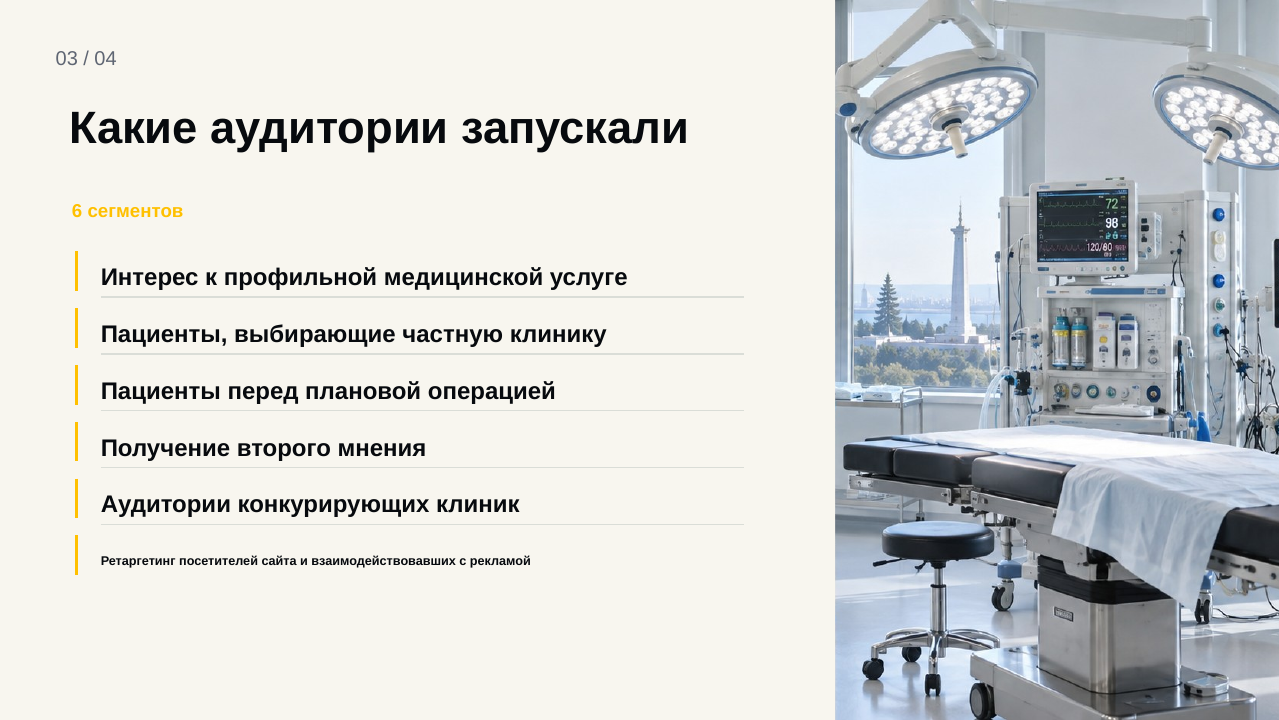 03 / 04

Какие аудитории запускали

6 сегментов

Интерес к профильной медицинской услуге

Пациенты, выбирающие частную клинику

Пациенты перед плановой операцией

Получение второго мнения

Аудитории конкурирующих клиник

Ретаргетинг посетителей сайта и взаимодействовавших с рекламой

72
98
120/60